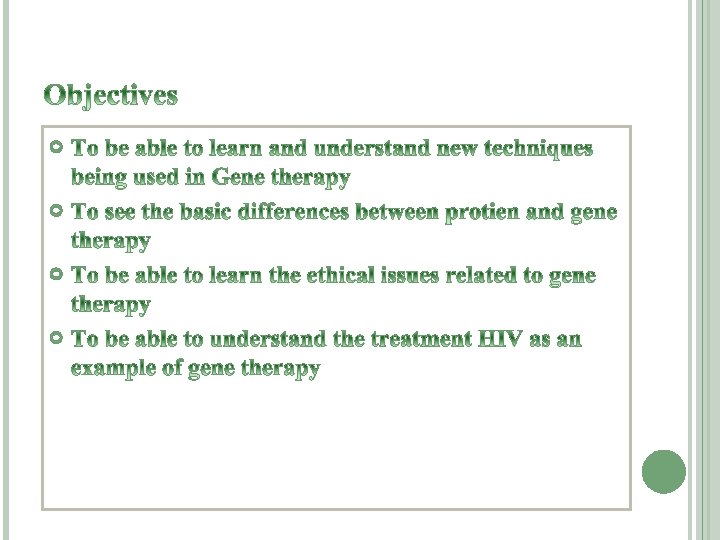 Objectives

To be able to learn and understand new techniques being used in Gene therapy

To see the basic differences between protien and gene therapy

To be able to learn the ethical issues related to gene therapy

To be able to understand the treatment HIV as an example of gene therapy